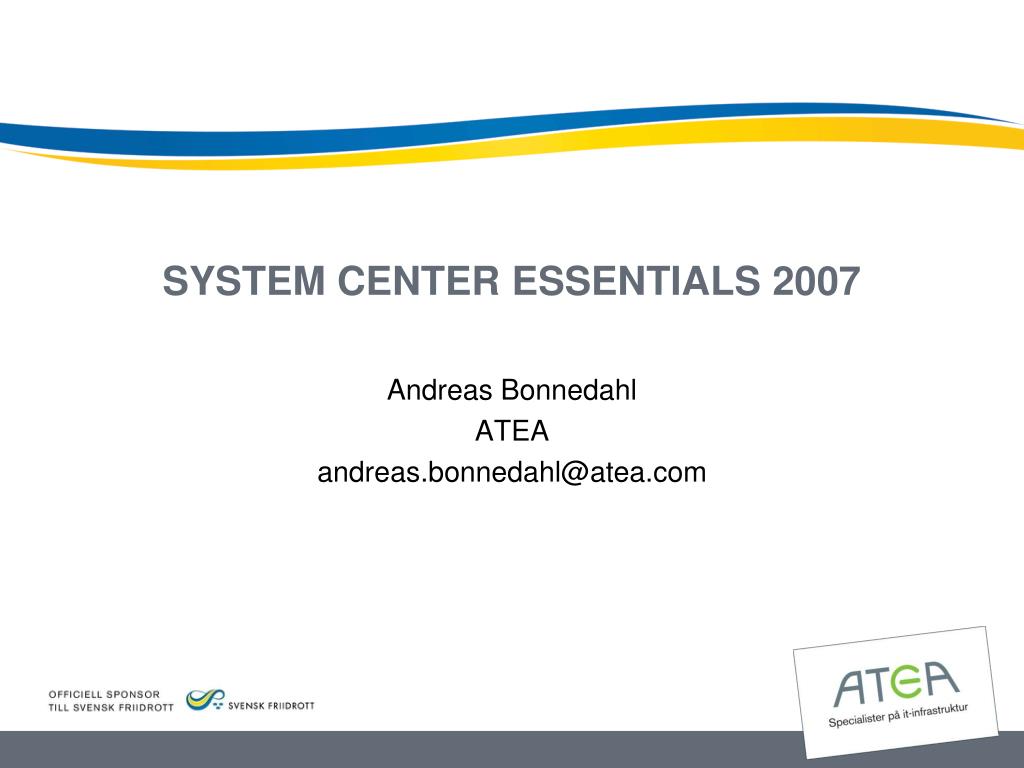 SYSTEM CENTER ESSENTIALS 2007

Andreas Bonnedahl
ATEA
andreas.bonnedahl@atea.com

OFFICIELL SPONSOR
TILL SVENSK FRIIDROTT

SVENSK FRIIDROTT

ATEA
Specialister på it-infrastruktur